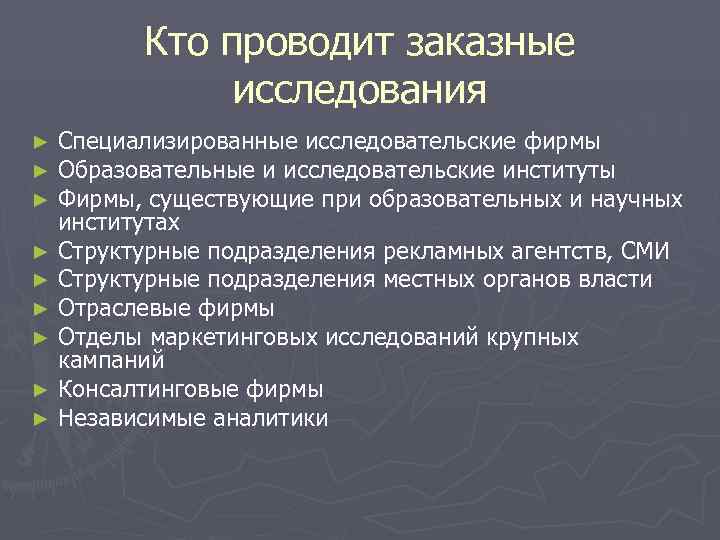 Кто проводит заказные исследования

► Специализированные исследовательские фирмы
► Образовательные и исследовательские институты
► Фирмы, существующие при образовательных и научных институтах
► Структурные подразделения рекламных агентств, СМИ
► Структурные подразделения местных органов власти
► Отраслевые фирмы
► Отделы маркетинговых исследований крупных кампаний
► Консалтинговые фирмы
► Независимые аналитики